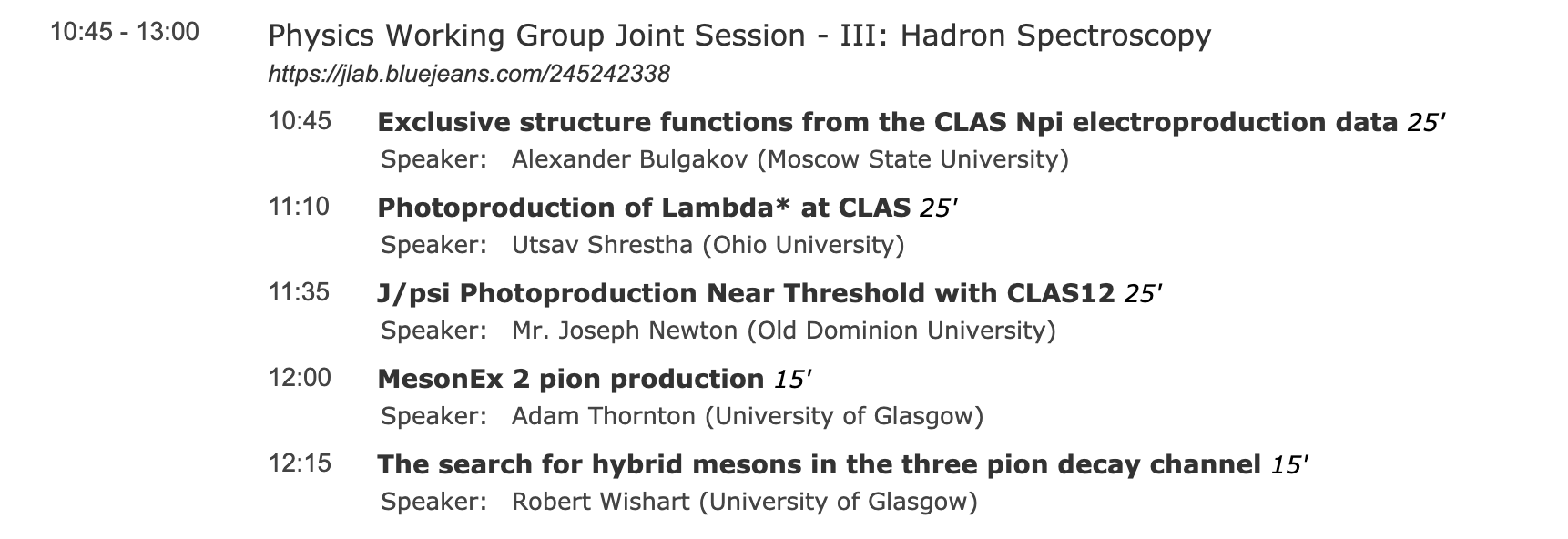 10:45 - 13:00 Physics Working Group Joint Session - III: Hadron Spectroscopy
https://jlab.bluejeans.com/245242338

10:45 Exclusive structure functions from the CLAS Npi electroproduction data 25'
Speaker: Alexander Bulgakov (Moscow State University)

11:10 Photoproduction of Lambda* at CLAS 25'
Speaker: Utsav Shrestha (Ohio University)

11:35 J/psi Photoproduction Near Threshold with CLAS12 25'
Speaker: Mr. Joseph Newton (Old Dominion University)

12:00 MesonEx 2 pion production 15'
Speaker: Adam Thornton (University of Glasgow)

12:15 The search for hybrid mesons in the three pion decay channel 15'
Speaker: Robert Wishart (University of Glasgow)